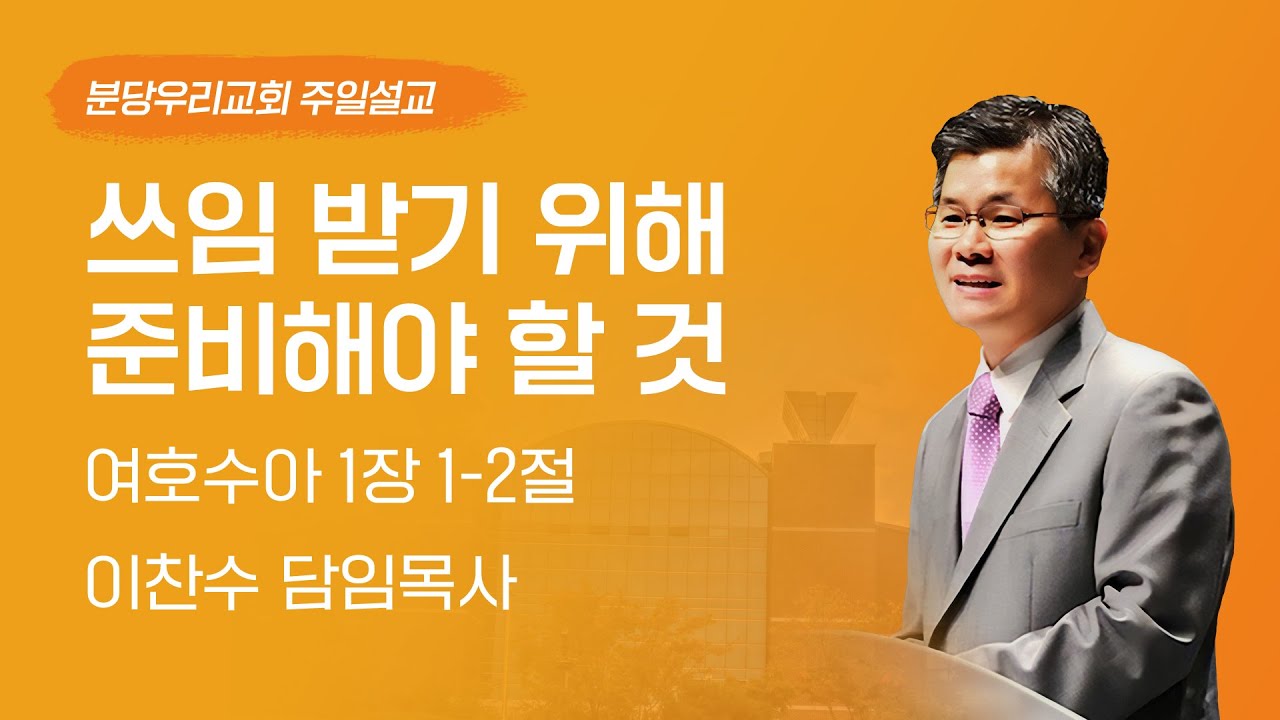 분당우리교회 주일설교

쓰임 받기 위해 준비해야 할 것

여호수아 1장 1-2절

이찬수 담임목사